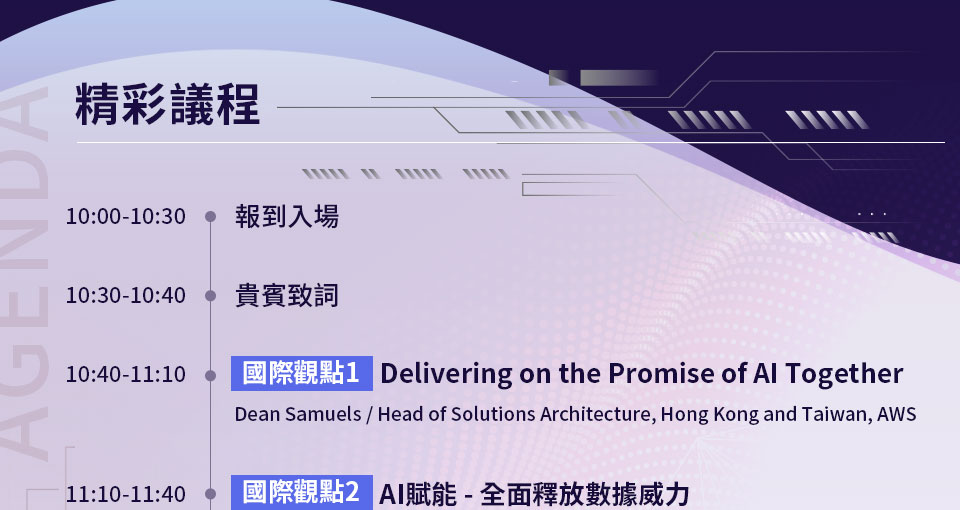 AGENDA

精彩議程

10:00-10:30 報到入場

10:30-10:40 貴賓致詞

10:40-11:10 國際觀點1 Delivering on the Promise of AI Together

Dean Samuels / Head of Solutions Architecture, Hong Kong and Taiwan, AWS

11:10-11:40 國際觀點2 AI賦能 - 全面釋放數據威力